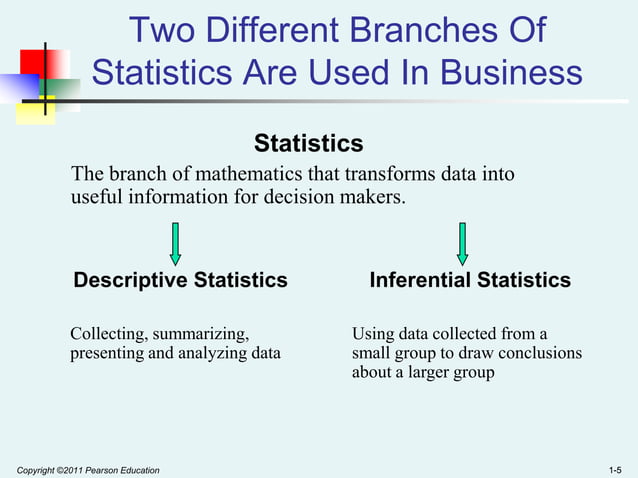 Two Different Branches Of Statistics Are Used In Business

Statistics

The branch of mathematics that transforms data into useful information for decision makers.

Descriptive Statistics

Collecting, summarizing, presenting and analyzing data

Inferential Statistics

Using data collected from a small group to draw conclusions about a larger group

Copyright ©2011 Pearson Education

1-5